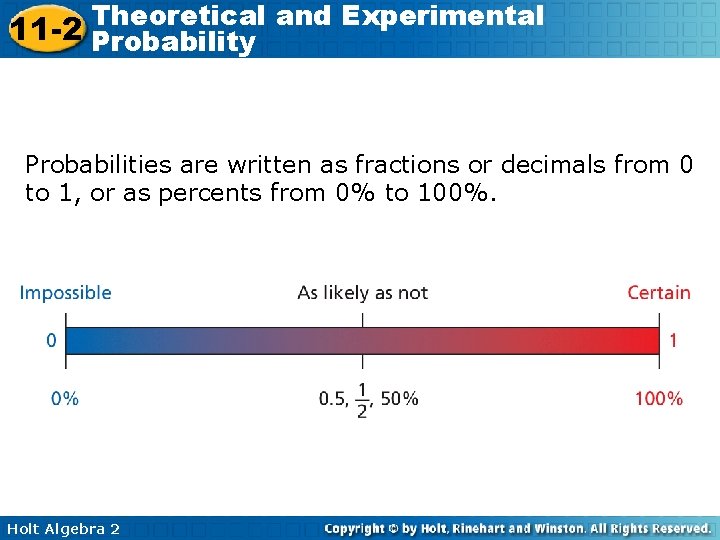 11-2 Theoretical and Experimental Probability

Probabilities are written as fractions or decimals from 0 to 1, or as percents from 0% to 100%.

Impossible

As likely as not

Certain

0

1

0%

0.5, $\frac{1}{2}$, 50%

100%

Holt Algebra 2

Copyright © by Holt, Rinehart and Winston. All Rights Reserved.